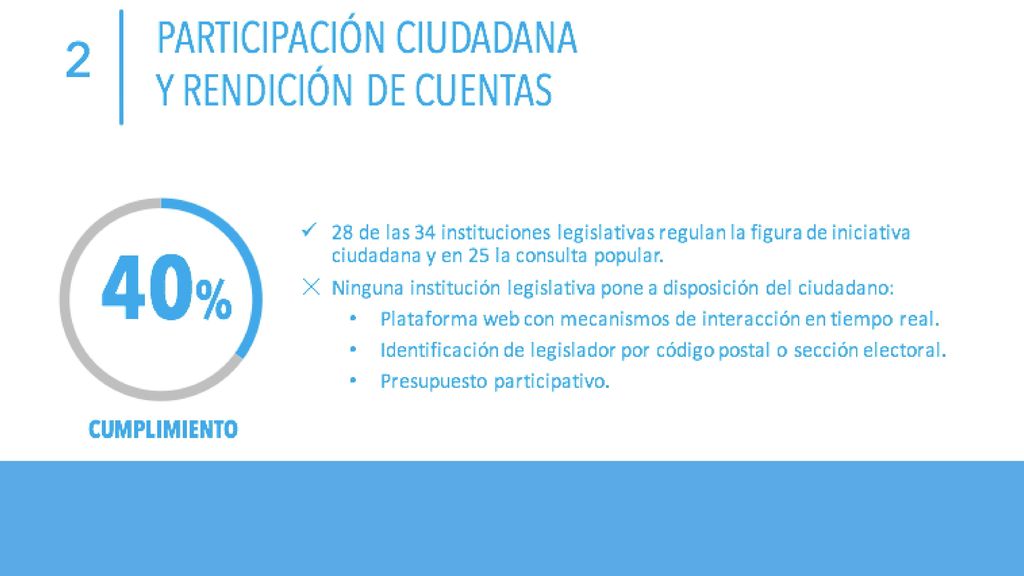 2

PARTICIPACIÓN CIUDADANA
Y RENDICIÓN DE CUENTAS

40%

CUMPLIMIENTO

✓ 28 de las 34 instituciones legislativas regulan la figura de iniciativa ciudadana y en 25 la consulta popular.

✕ Ninguna institución legislativa pone a disposición del ciudadano:

• Plataforma web con mecanismos de interacción en tiempo real.
• Identificación de legislador por código postal o sección electoral.
• Presupuesto participativo.